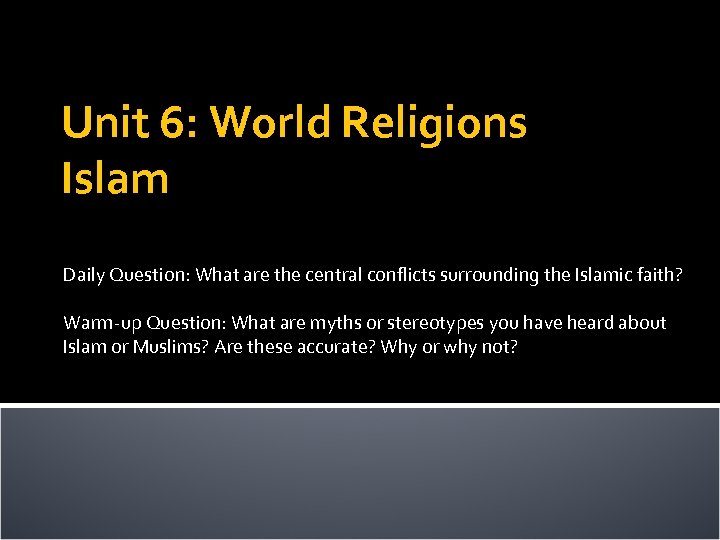 Unit 6: World Religions
Islam

Daily Question: What are the central conflicts surrounding the Islamic faith?

Warm-up Question: What are myths or stereotypes you have heard about Islam or Muslims? Are these accurate? Why or why not?